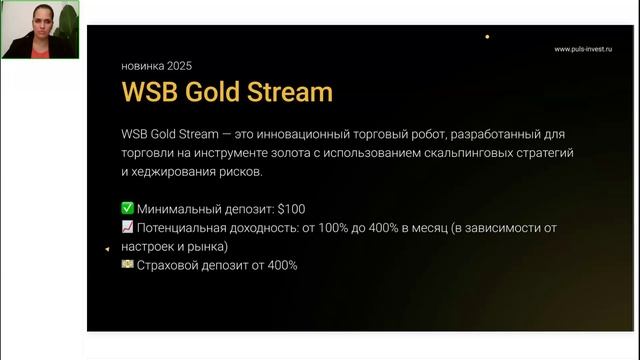 www.puls-invest.ru

новинка 2025

WSB Gold Stream

WSB Gold Stream — это инновационный торговый робот, разработанный для торговли на инструменте золота с использованием скальпинговых стратегий и хеджирования рисков.

✅ Минимальный депозит: $100
📈 Потенциальная доходность: от 100% до 400% в месяц (в зависимости от настроек и рынка)
💵 Страховой депозит от 400%